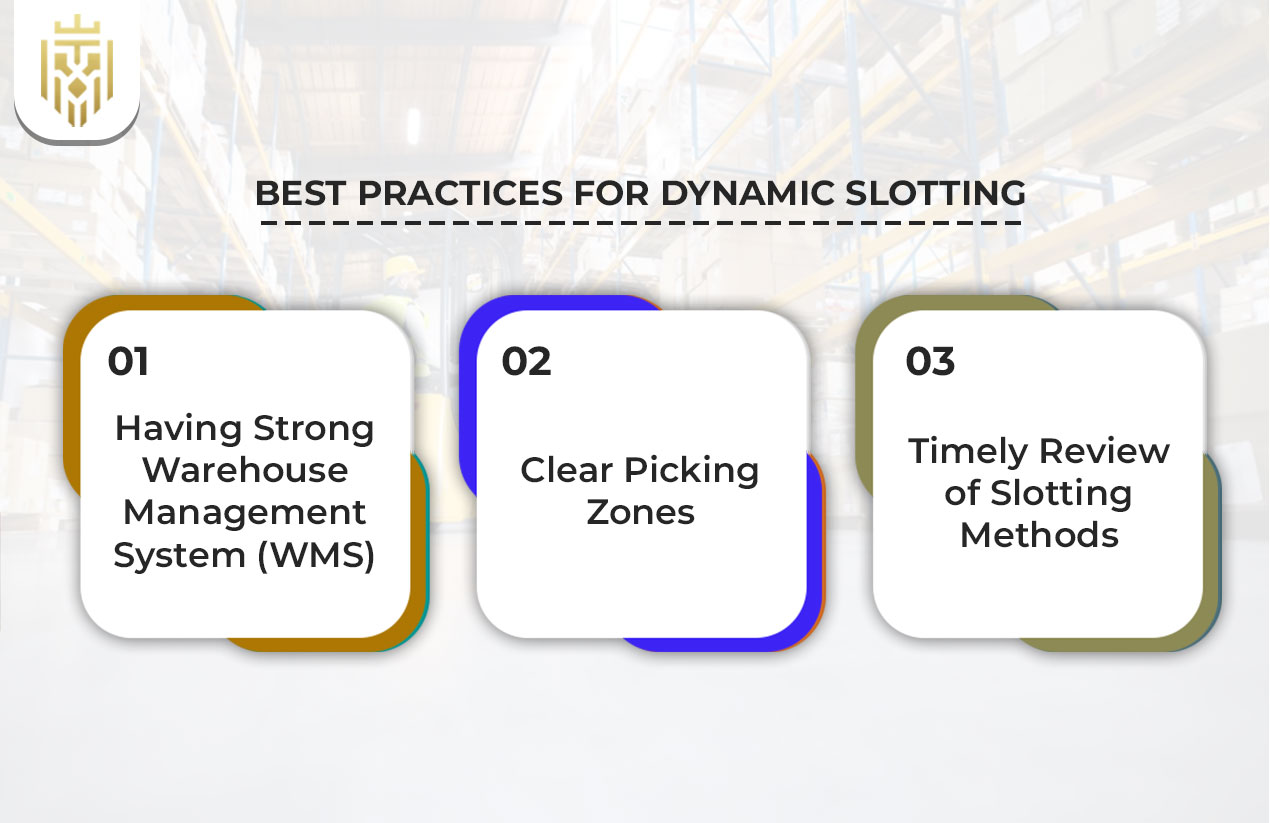 BEST PRACTICES FOR DYNAMIC SLOTTING

01
Having Strong Warehouse Management System (WMS)

02
Clear Picking Zones

03
Timely Review of Slotting Methods